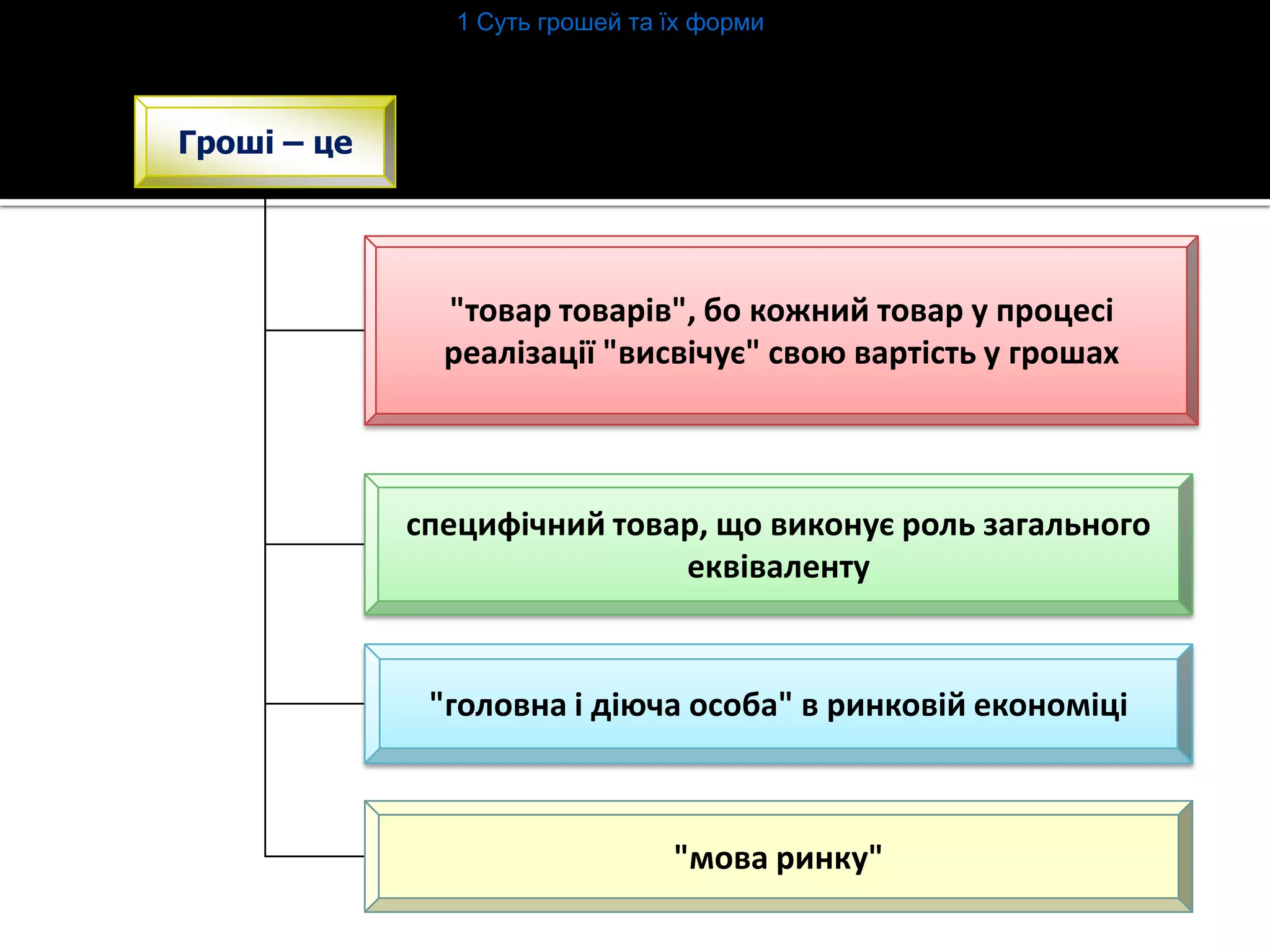 1 Суть грошей та їх форми

Гроші – це

"товар товарів", бо кожний товар у процесі реалізації "висвічує" свою вартість у грошах

специфічний товар, що виконує роль загального еквіваленту

"головна і діюча особа" в ринковій економіці

"мова ринку"